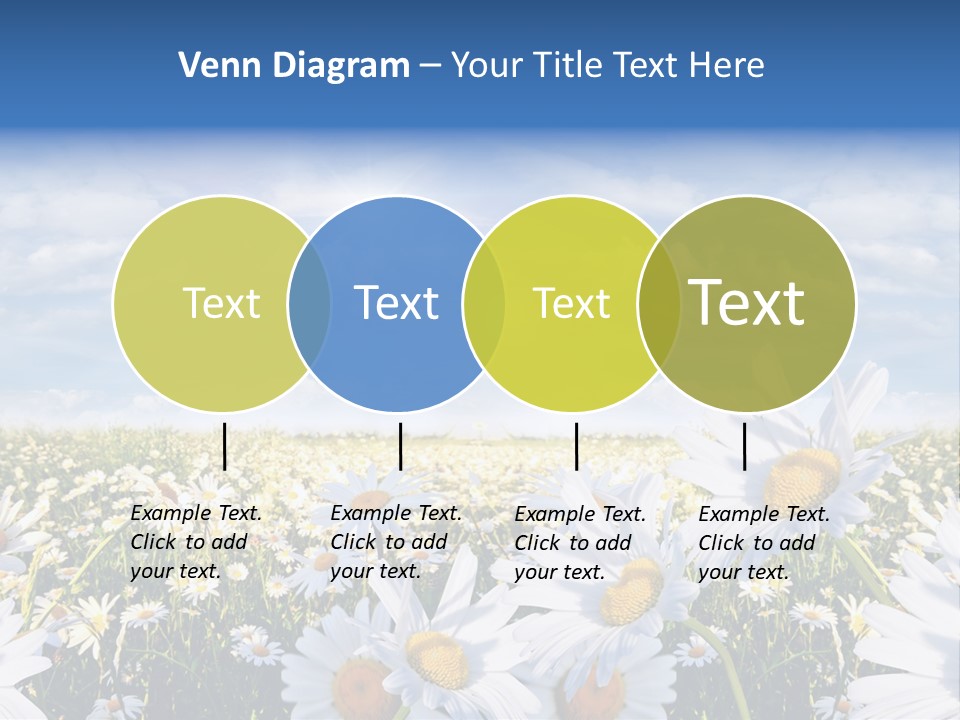 Venn Diagram – Your Title Text Here

Text

Text

Text

Text

Example Text. Click to add your text.

Example Text. Click to add your text.

Example Text. Click to add your text.

Example Text. Click to add your text.